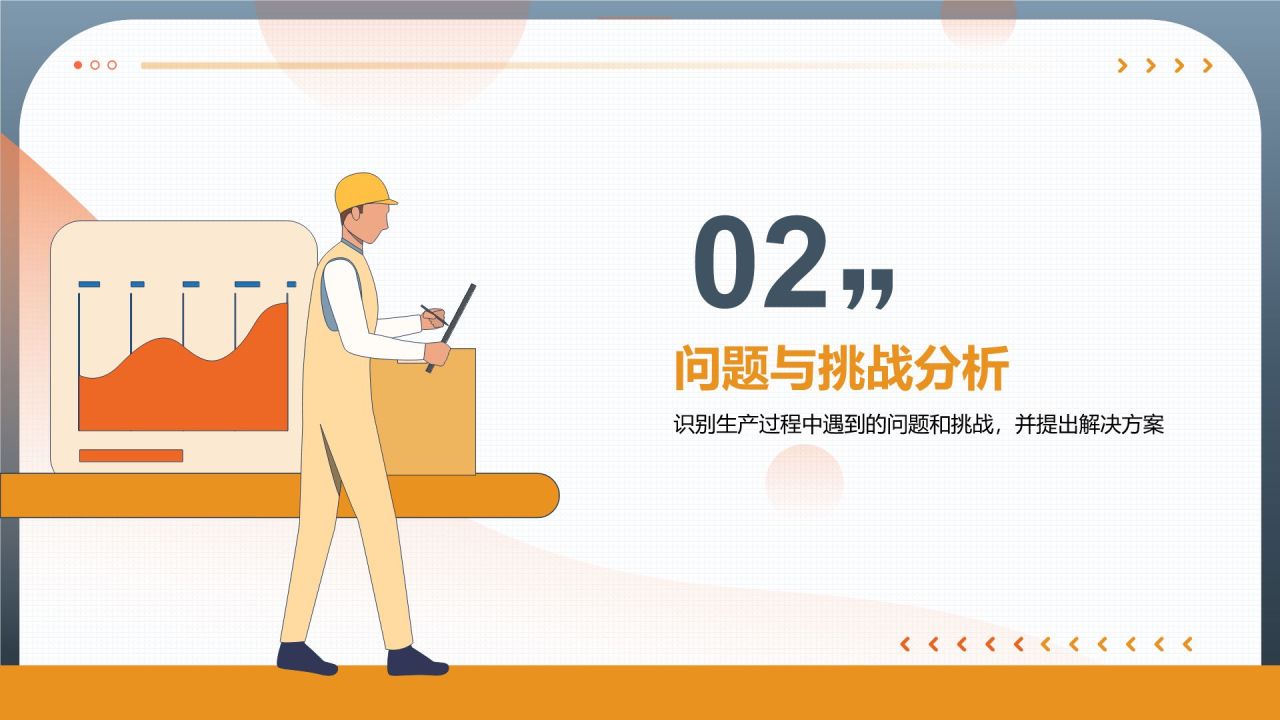 02„

问题与挑战分析

识别生产过程中遇到的问题和挑战，并提出解决方案